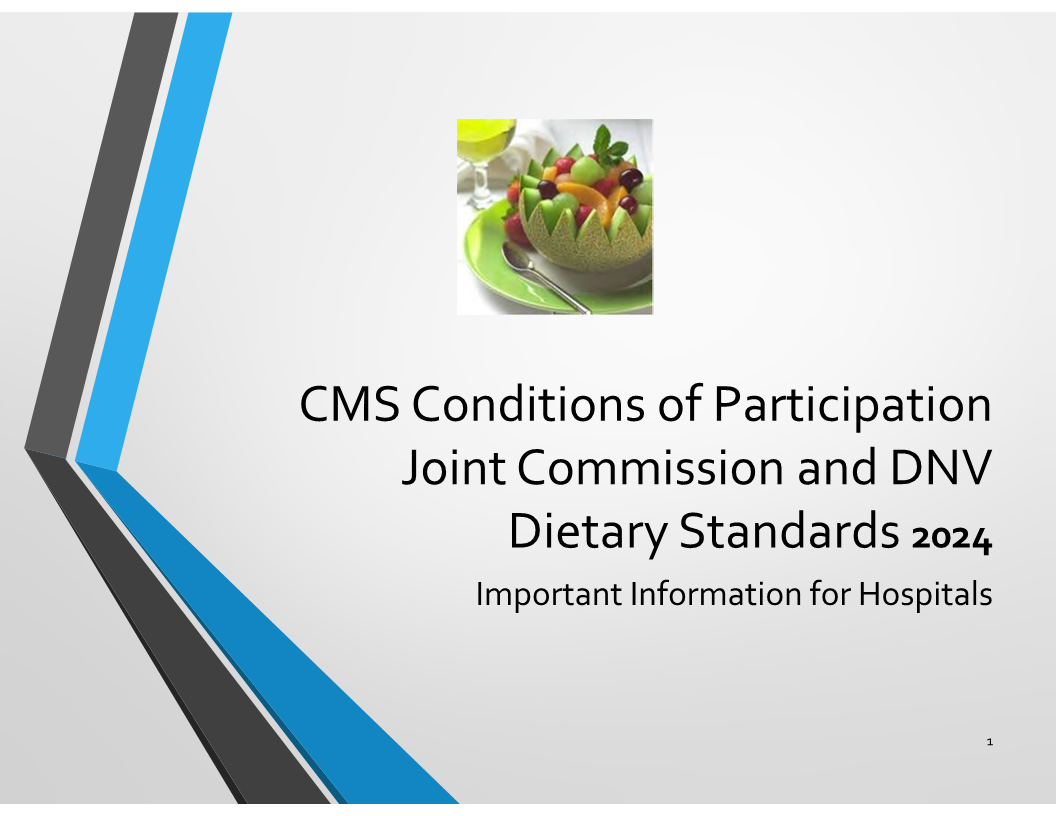 CMS Conditions of Participation
Joint Commission and DNV
Dietary Standards 2024

Important Information for Hospitals

1